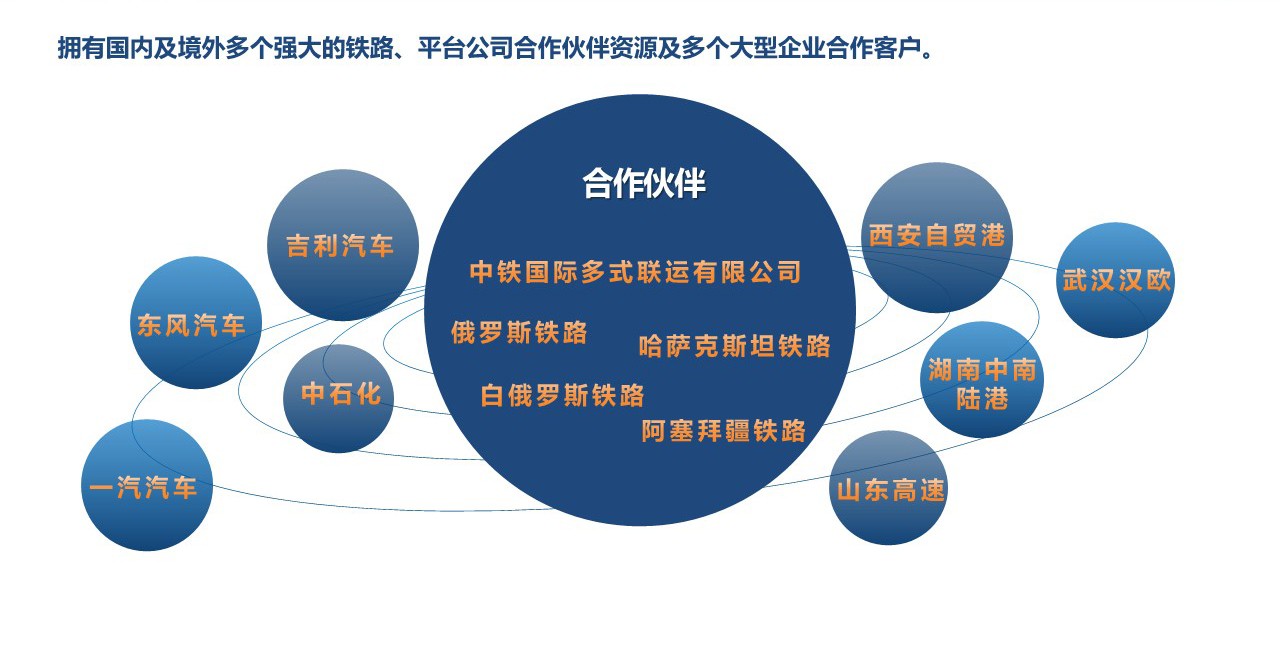 拥有国内及境外多个强大的铁路、平台公司合作伙伴资源及多个大型企业合作客户。

合作伙伴

中铁国际多式联运有限公司

俄罗斯铁路

哈萨克斯坦铁路

白俄罗斯铁路

阿塞拜疆铁路

吉利汽车

东风汽车

中石化

一汽汽车

西安自贸港

武汉汉欧

湖南中南陆港

山东高速